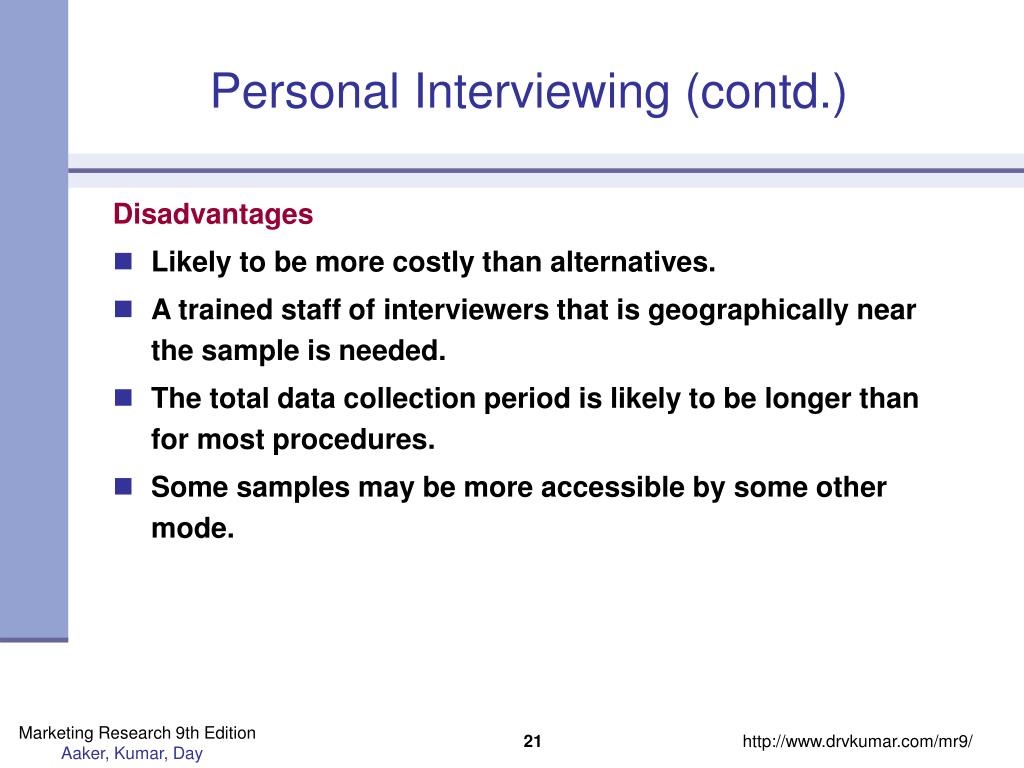 Personal Interviewing (contd.)

Disadvantages

- Likely to be more costly than alternatives.
- A trained staff of interviewers that is geographically near the sample is needed.
- The total data collection period is likely to be longer than for most procedures.
- Some samples may be more accessible by some other mode.

Marketing Research 9th Edition
Aaker, Kumar, Day

21

http://www.drvkumar.com/mr9/